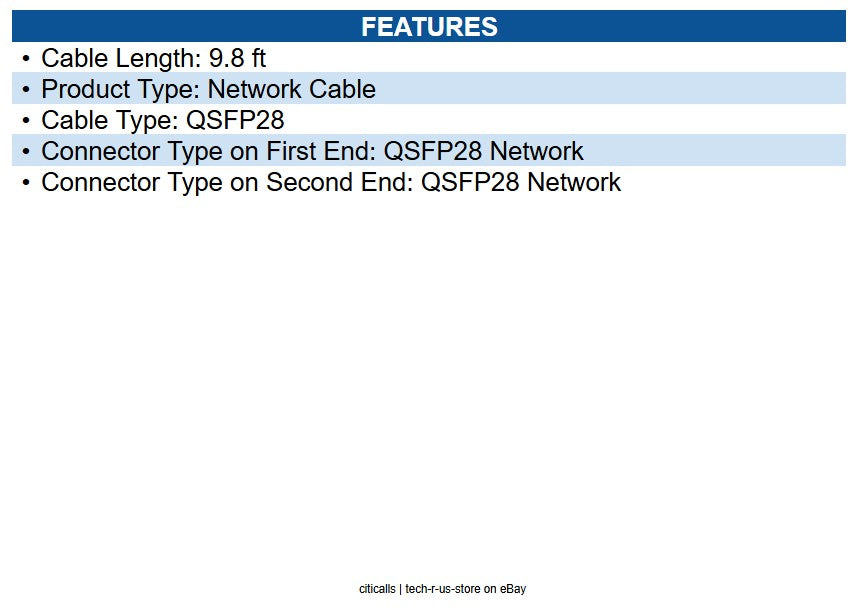 FEATURES

• Cable Length: 9.8 ft
• Product Type: Network Cable
• Cable Type: QSFP28
• Connector Type on First End: QSFP28 Network
• Connector Type on Second End: QSFP28 Network

citicalls | tech-r-us-store on eBay